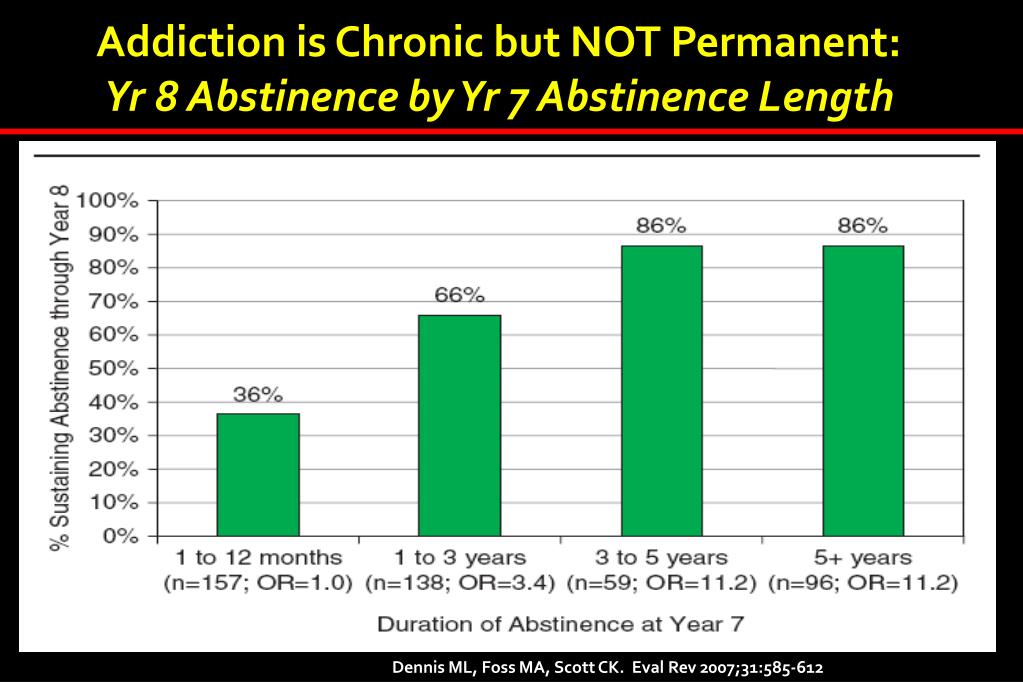 Addiction is Chronic but NOT Permanent:
Yr 8 Abstinence by Yr 7 Abstinence Length

% Sustaining Abstinence through Year 8

100%
90%
80%
70%
60%
50%
40%
30%
20%
10%
0%

36%
66%
86%
86%

1 to 12 months (n=157; OR=1.0)
1 to 3 years (n=138; OR=3.4)
3 to 5 years (n=59; OR=11.2)
5+ years (n=96; OR=11.2)

Duration of Abstinence at Year 7

Dennis ML, Foss MA, Scott CK. Eval Rev 2007;31:585-612